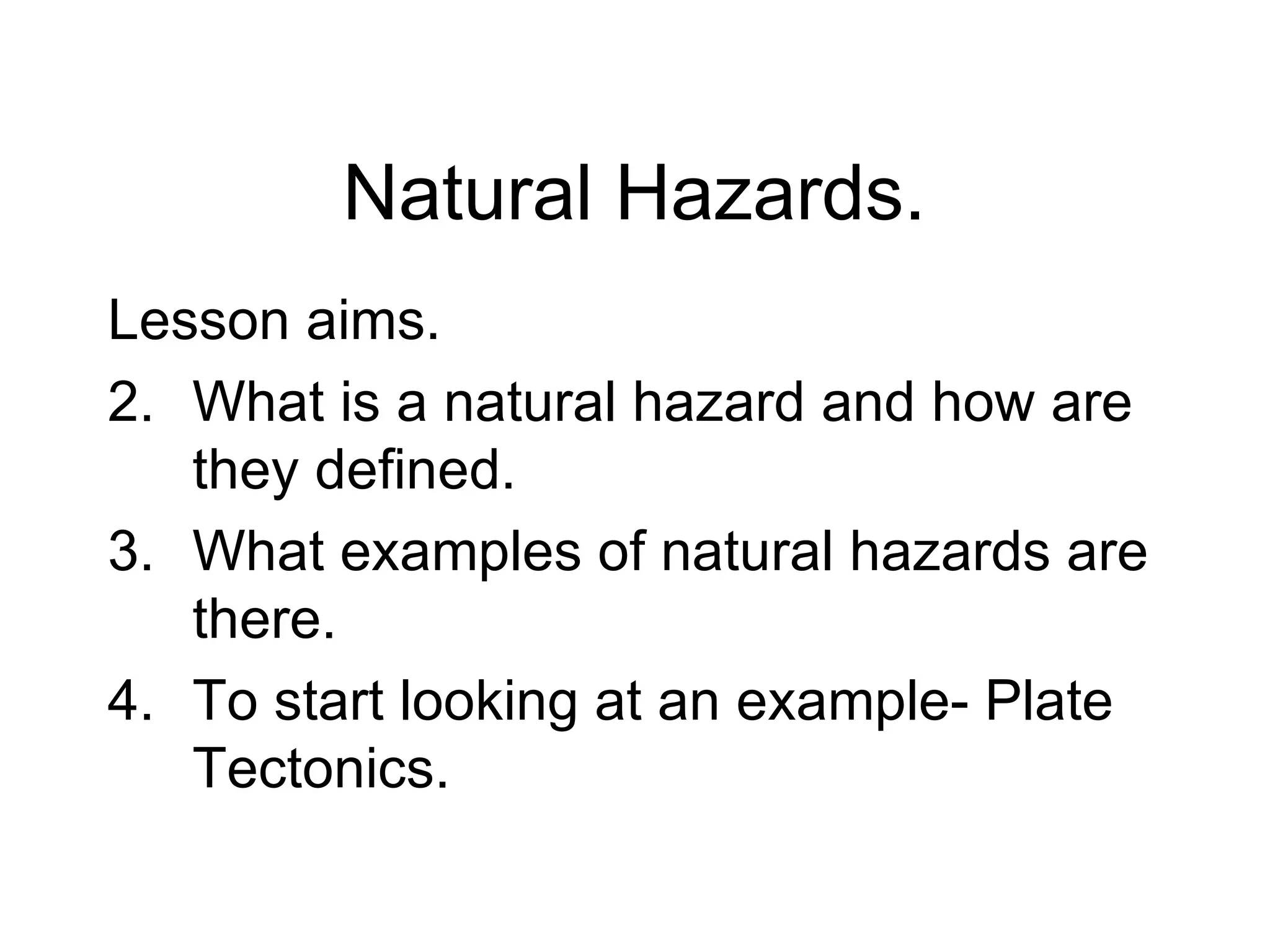 Natural Hazards.

Lesson aims.

2. What is a natural hazard and how are they defined.

3. What examples of natural hazards are there.

4. To start looking at an example- Plate Tectonics.